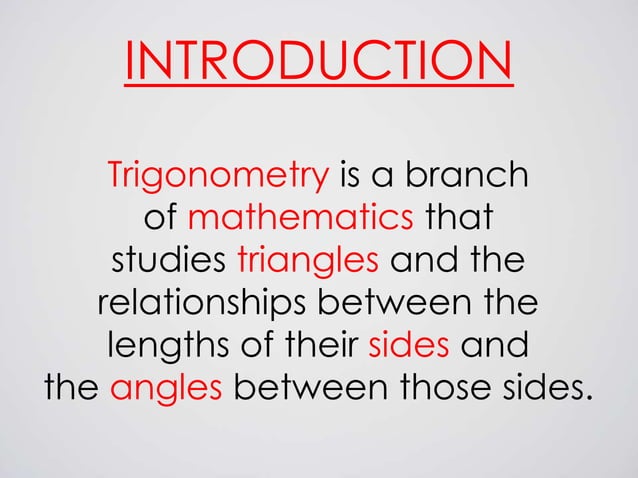 INTRODUCTION

Trigonometry is a branch of mathematics that studies triangles and the relationships between the lengths of their sides and the angles between those sides.